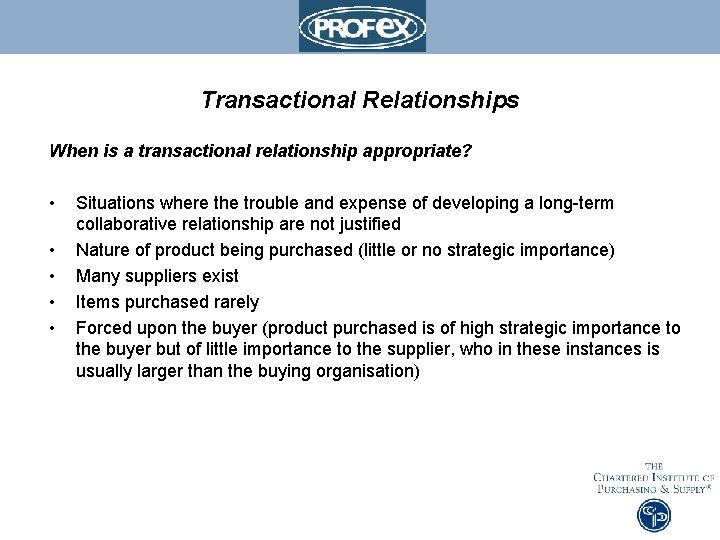 PROFEX

Transactional Relationships

When is a transactional relationship appropriate?

• Situations where the trouble and expense of developing a long-term collaborative relationship are not justified
• Nature of product being purchased (little or no strategic importance)
• Many suppliers exist
• Items purchased rarely
• Forced upon the buyer (product purchased is of high strategic importance to the buyer but of little importance to the supplier, who in these instances is usually larger than the buying organisation)

THE CHARTERED INSTITUTE OF PURCHASING & SUPPLY®

CIPS